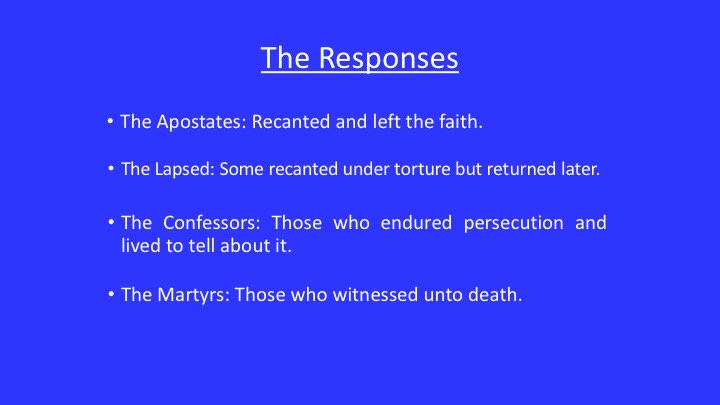 The Responses

• The Apostates: Recanted and left the faith.

• The Lapsed: Some recanted under torture but returned later.

• The Confessors: Those who endured persecution and lived to tell about it.

• The Martyrs: Those who witnessed unto death.